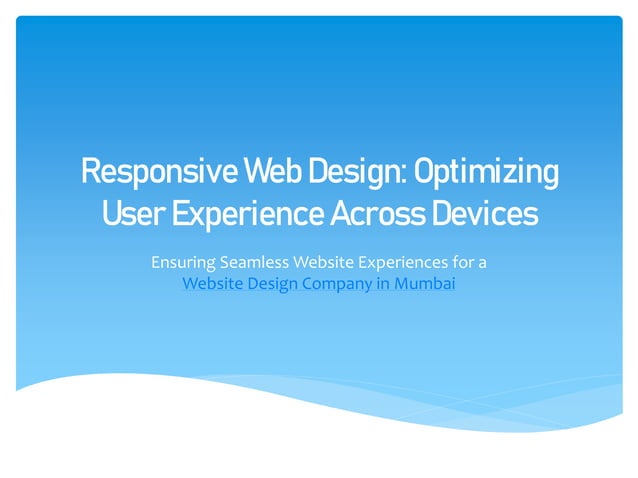 Responsive Web Design: Optimizing User Experience Across Devices

Ensuring Seamless Website Experiences for a Website Design Company in Mumbai